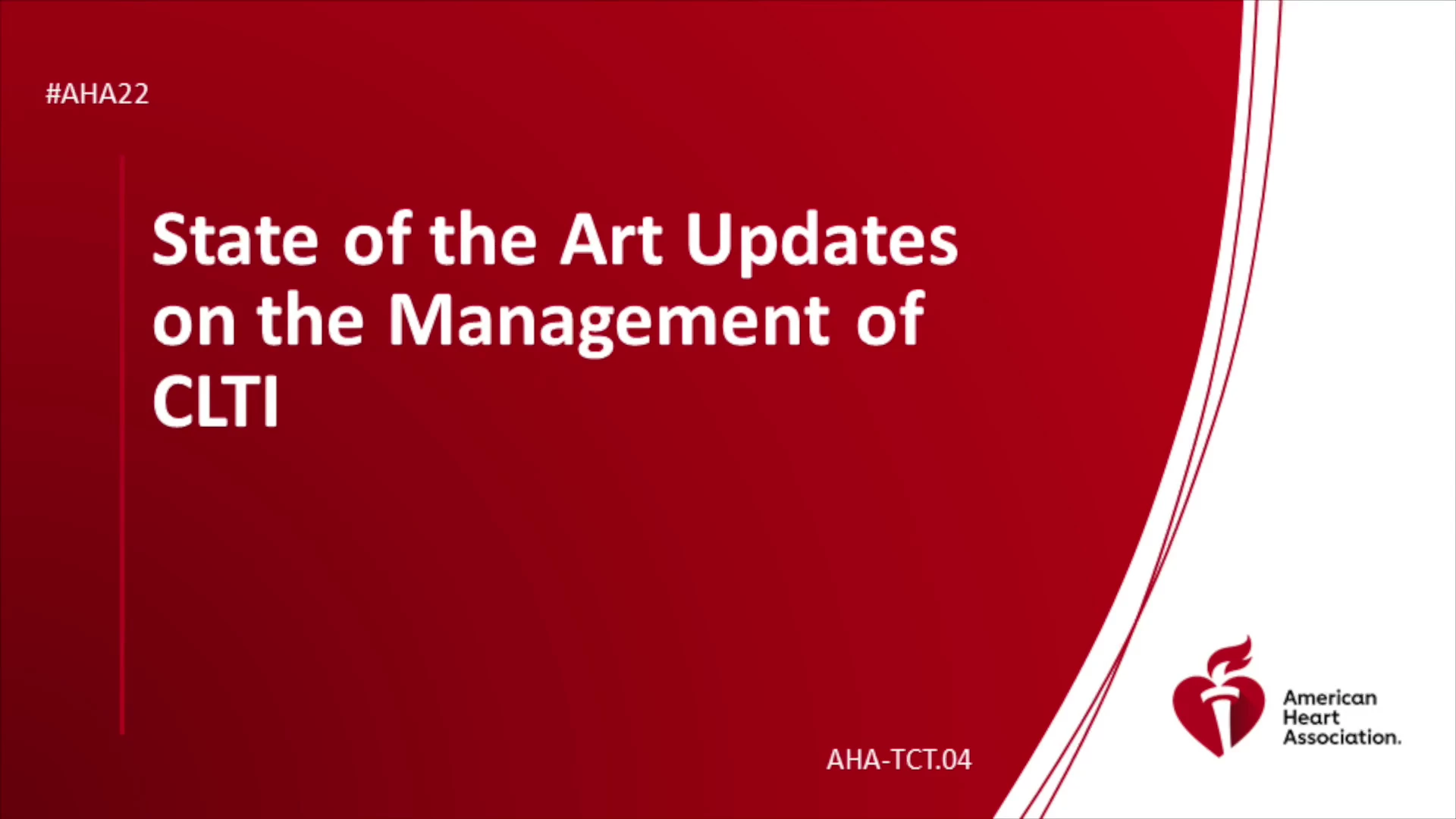 #AHA22

State of the Art Updates on the Management of CLTI

AHA-TCT.04

American Heart Association.